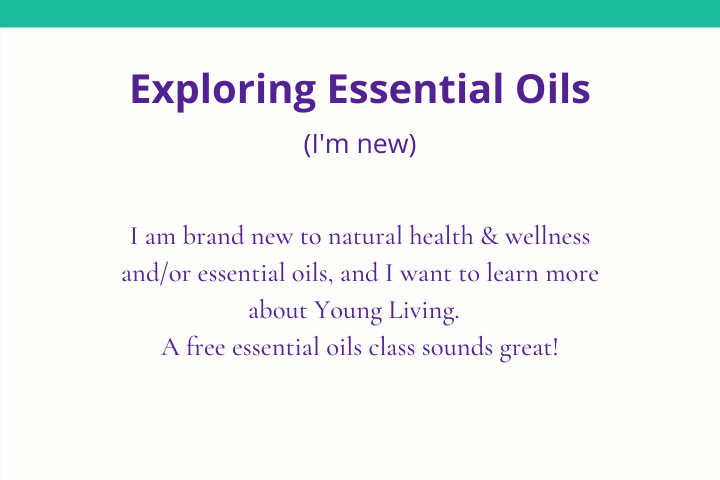 Exploring Essential Oils

(I'm new)

I am brand new to natural health & wellness and/or essential oils, and I want to learn more about Young Living.
A free essential oils class sounds great!